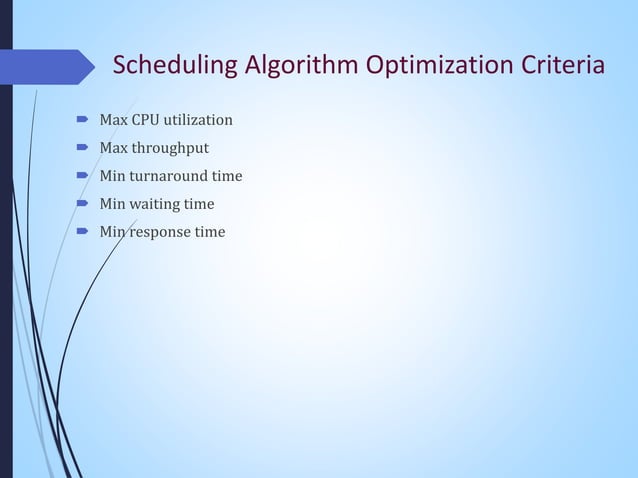 Scheduling Algorithm Optimization Criteria

Max CPU utilization

Max throughput

Min turnaround time

Min waiting time

Min response time